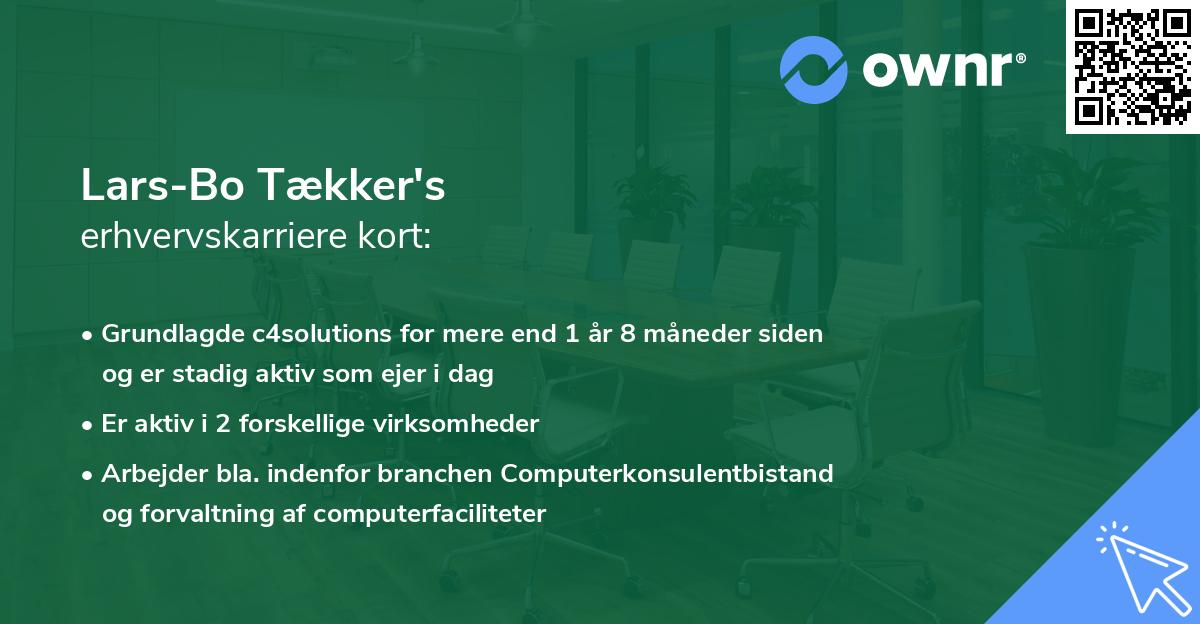 ownr®

Lars-Bo Tækker's
erhvervskarriere kort:

• Grundlagde c4solutions for mere end 1 år 8 måneder siden og er stadig aktiv som ejer i dag
• Er aktiv i 2 forskellige virksomheder
• Arbejder bla. indenfor branchen Computerkonsulentbistand og forvaltning af computerfaciliteter